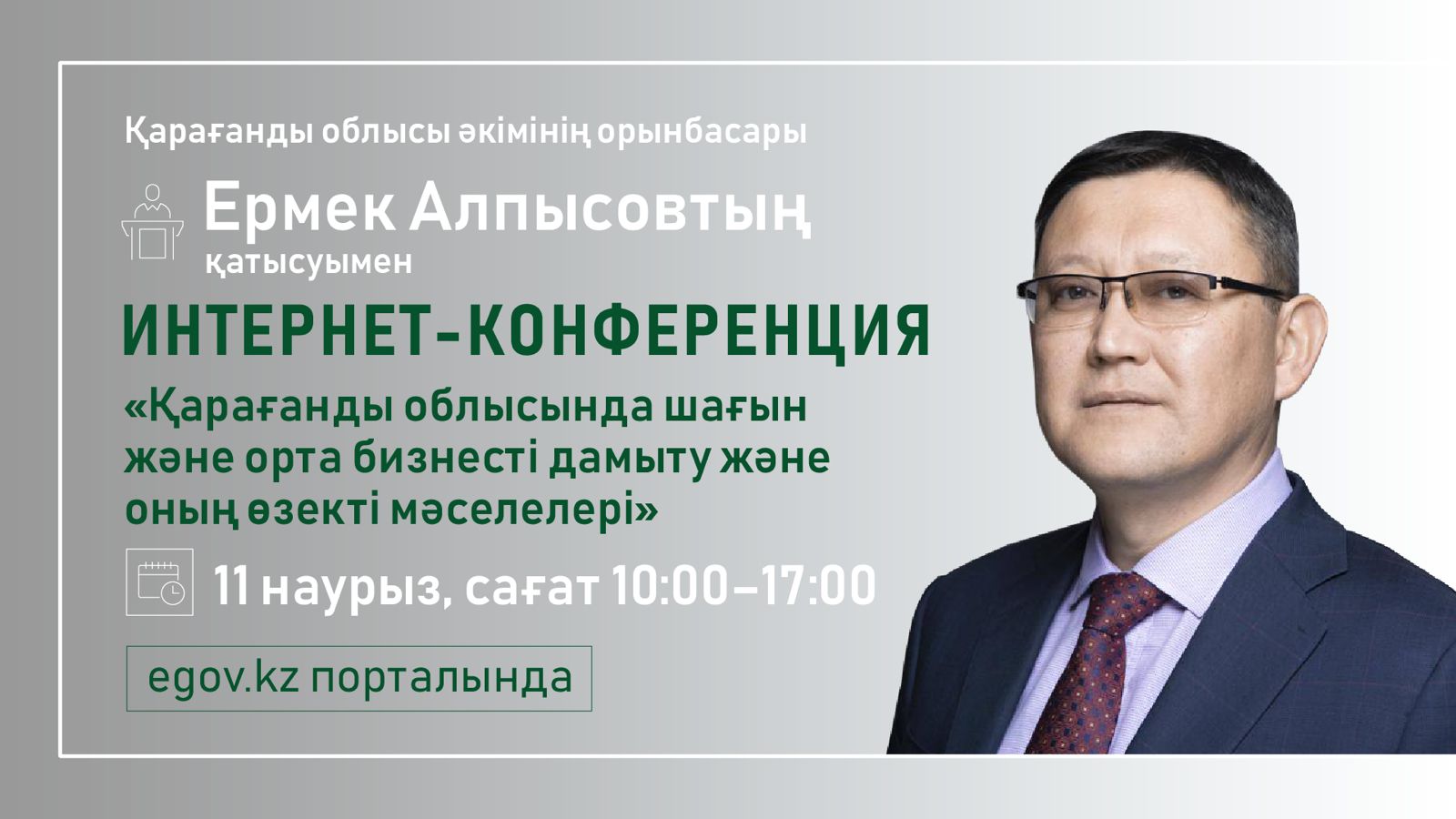 Қарағанды облысы әкімінің орынбасары

Ермек Алпысовтың
қатысуымен

ИНТЕРНЕТ-КОНФЕРЕНЦИЯ

«Қарағанды облысында шағын және орта бизнесті дамыту және оның өзекті мәселелері»

11 наурыз, сағат 10:00–17:00

egov.kz порталында